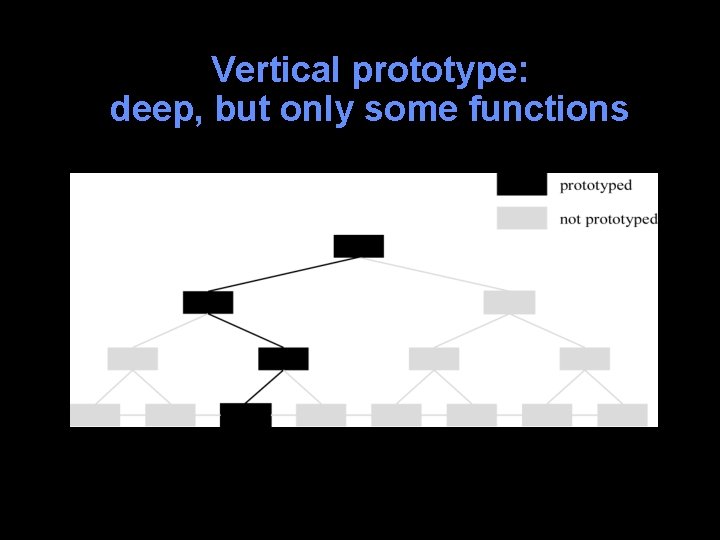 Vertical prototype:
deep, but only some functions

prototyped

not prototyped